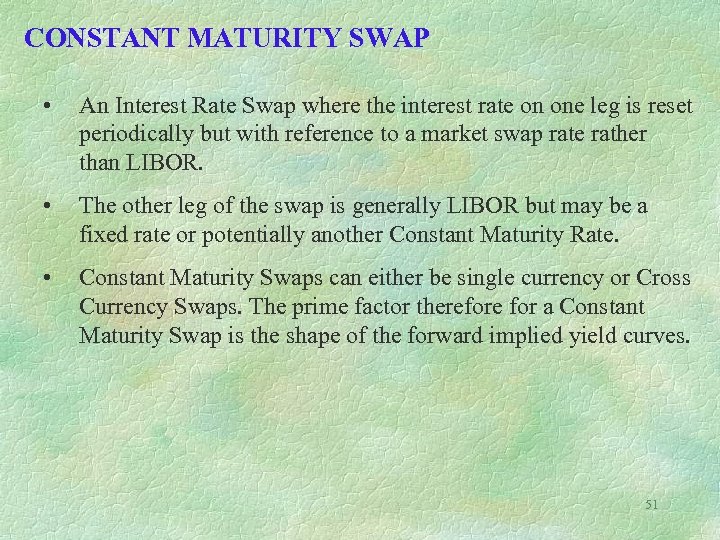 CONSTANT MATURITY SWAP

• An Interest Rate Swap where the interest rate on one leg is reset periodically but with reference to a market swap rate rather than LIBOR.

• The other leg of the swap is generally LIBOR but may be a fixed rate or potentially another Constant Maturity Rate.

• Constant Maturity Swaps can either be single currency or Cross Currency Swaps. The prime factor therefore for a Constant Maturity Swap is the shape of the forward implied yield curves.

51